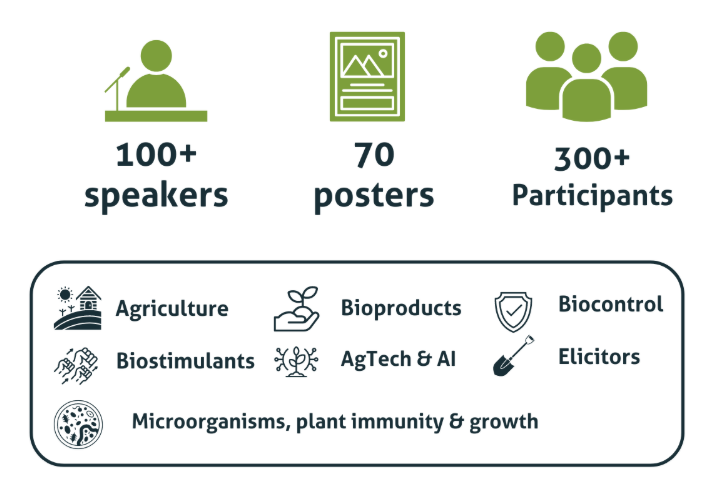 100+
speakers

70
posters

300+
Participants

Agriculture
Bioproducts
Biocontrol
Biostimulants
AgTech & AI
Elicitors
Microorganisms, plant immunity & growth